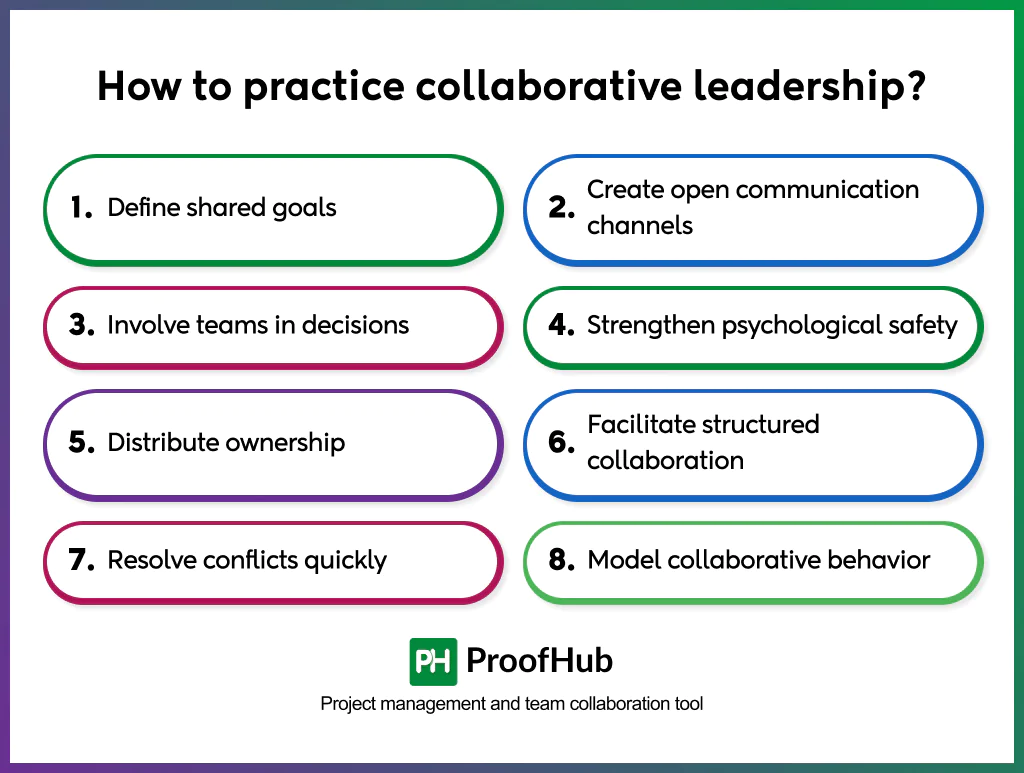 How to practice collaborative leadership?

1. Define shared goals

2. Create open communication channels

3. Involve teams in decisions

4. Strengthen psychological safety

5. Distribute ownership

6. Facilitate structured collaboration

7. Resolve conflicts quickly

8. Model collaborative behavior

PH ProofHub

Project management and team collaboration tool